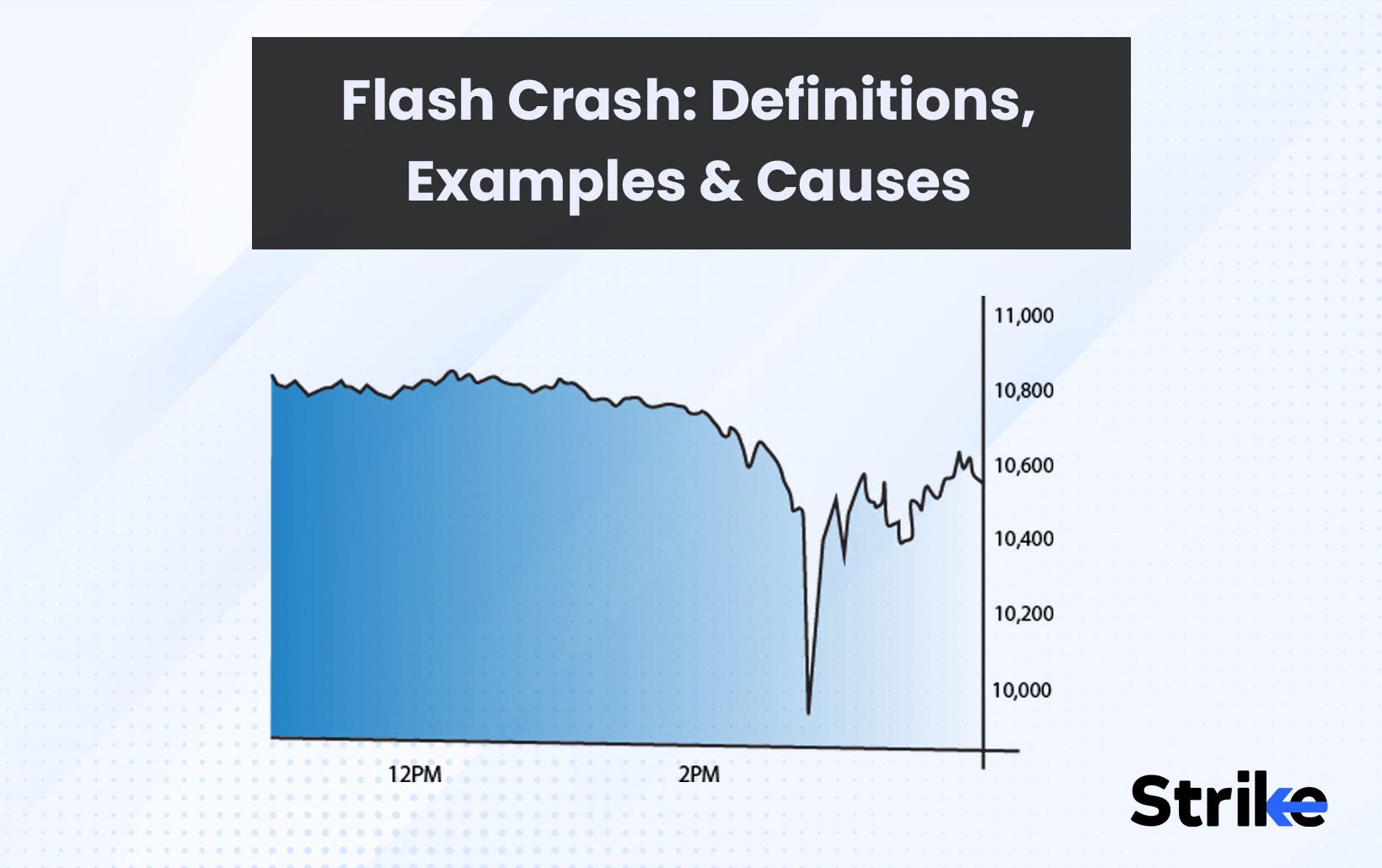 Flash Crash: Definitions, Examples & Causes

11,000
10,800
10,600
10,400
10,200
10,000

12PM
2PM

Strike